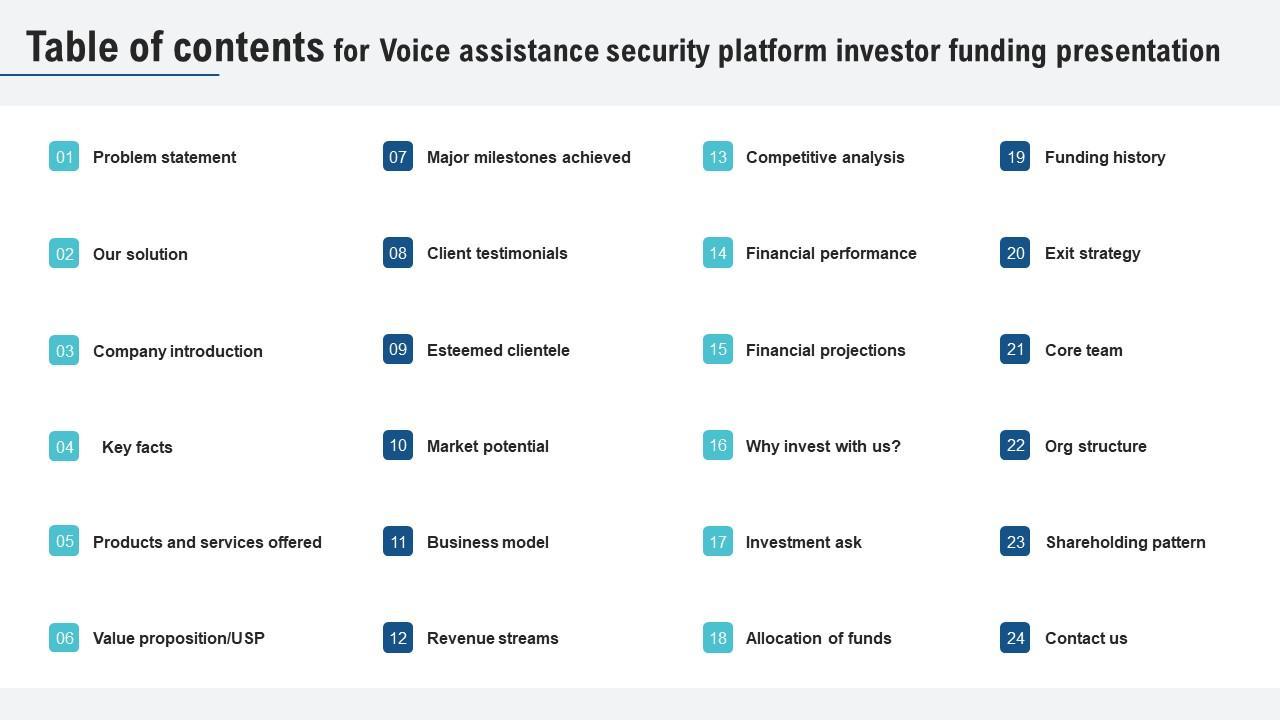 Table of contents for Voice assistance security platform investor funding presentation

01 Problem statement
02 Our solution
03 Company introduction
04 Key facts
05 Products and services offered
06 Value proposition/USP

07 Major milestones achieved
08 Client testimonials
09 Esteemed clientele
10 Market potential
11 Business model
12 Revenue streams

13 Competitive analysis
14 Financial performance
15 Financial projections
16 Why invest with us?
17 Investment ask
18 Allocation of funds

19 Funding history
20 Exit strategy
21 Core team
22 Org structure
23 Shareholding pattern
24 Contact us